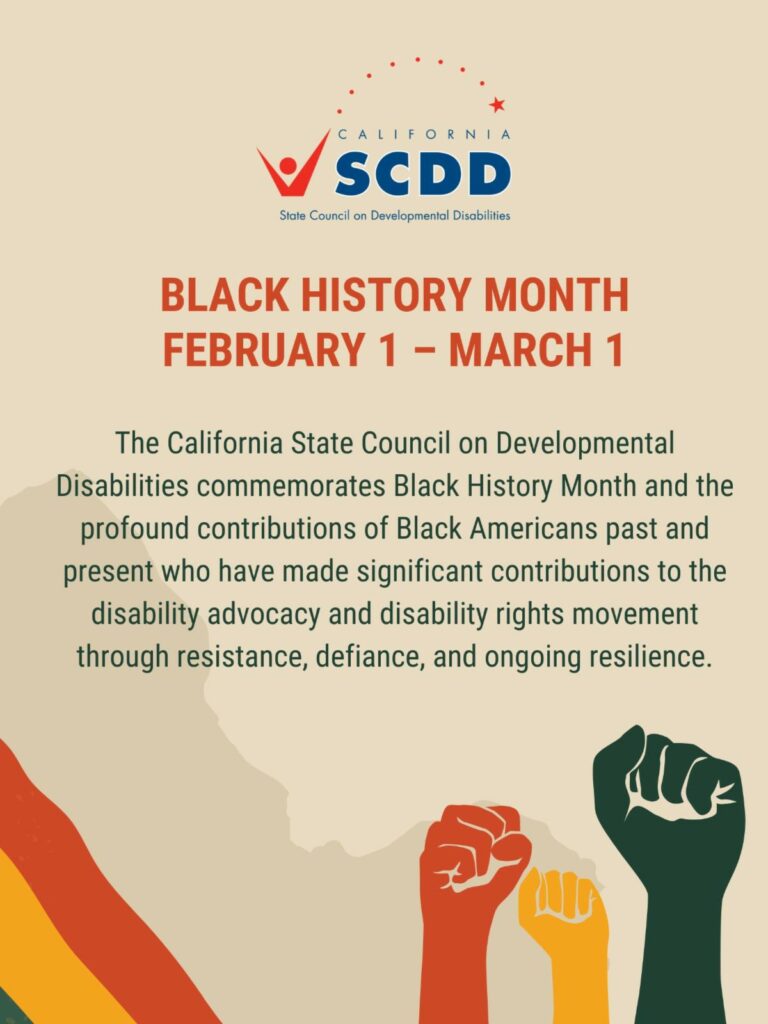 CALIFORNIA
SCDD
State Council on Developmental Disabilities

BLACK HISTORY MONTH
FEBRUARY 1 – MARCH 1

The California State Council on Developmental Disabilities commemorates Black History Month and the profound contributions of Black Americans past and present who have made significant contributions to the disability advocacy and disability rights movement through resistance, defiance, and ongoing resilience.